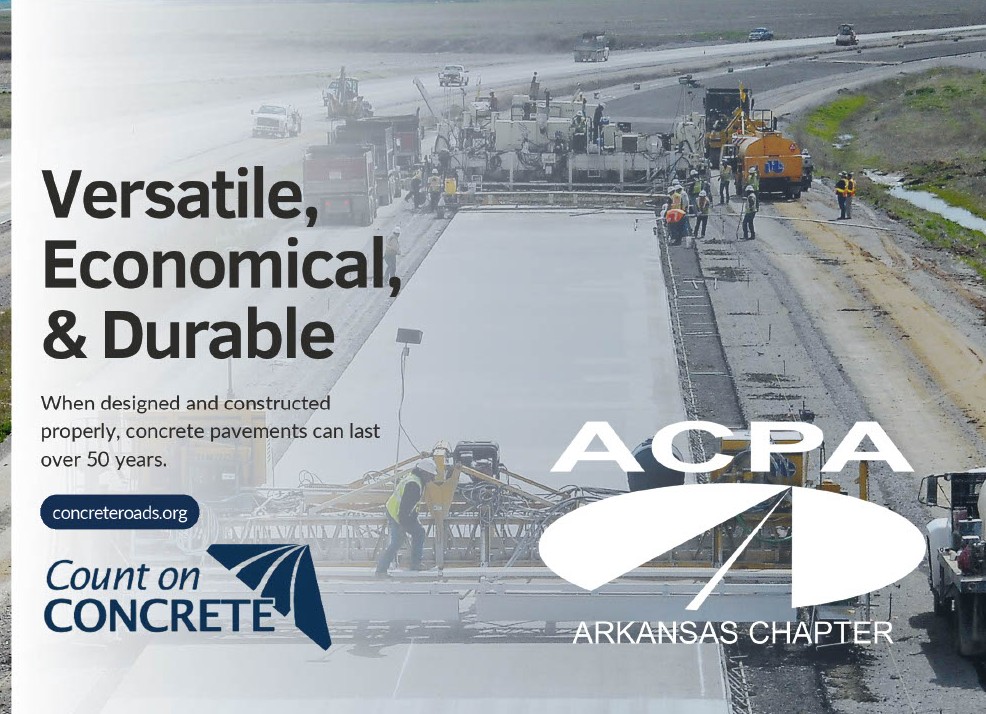 Versatile, Economical, & Durable

When designed and constructed properly, concrete pavements can last over 50 years.

concreteroads.org

Count on CONCRETE

ACPA

ARKANSAS CHAPTER